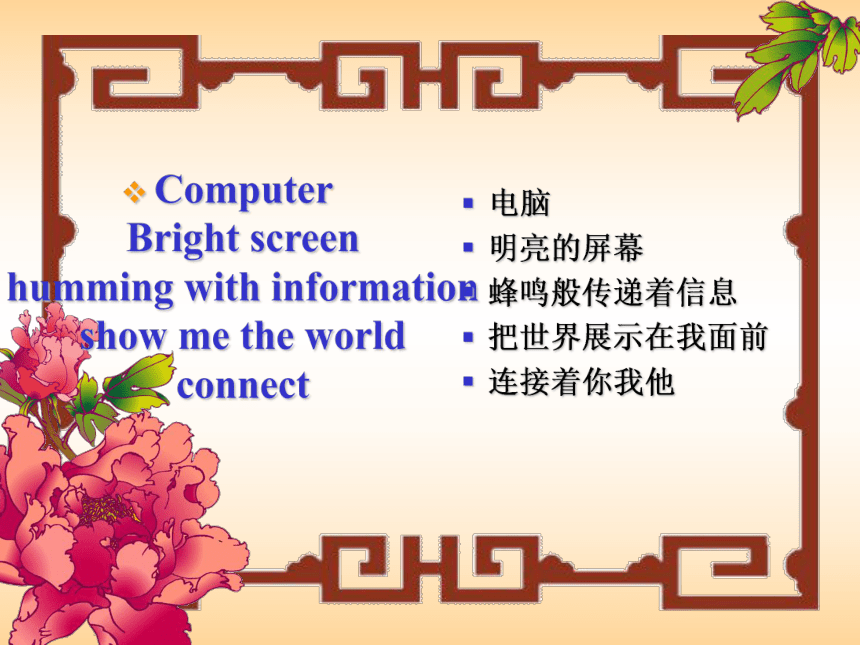 Computer
Bright screen
humming with information
show me the world
connect

电脑
明亮的屏幕
蜂鸣般传递着信息
把世界展示在我面前
连接着你我他